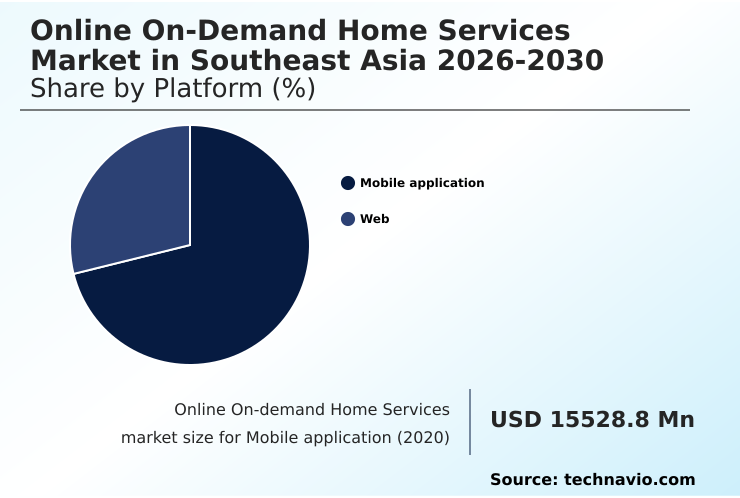 Online On-Demand Home Services Market in Southeast Asia 2026-2030
Share by Platform (%)

Mobile application
Web

Online On-demand Home Services market size for Mobile application (2020)

USD 15528.8 Mn

Source: technavio.com